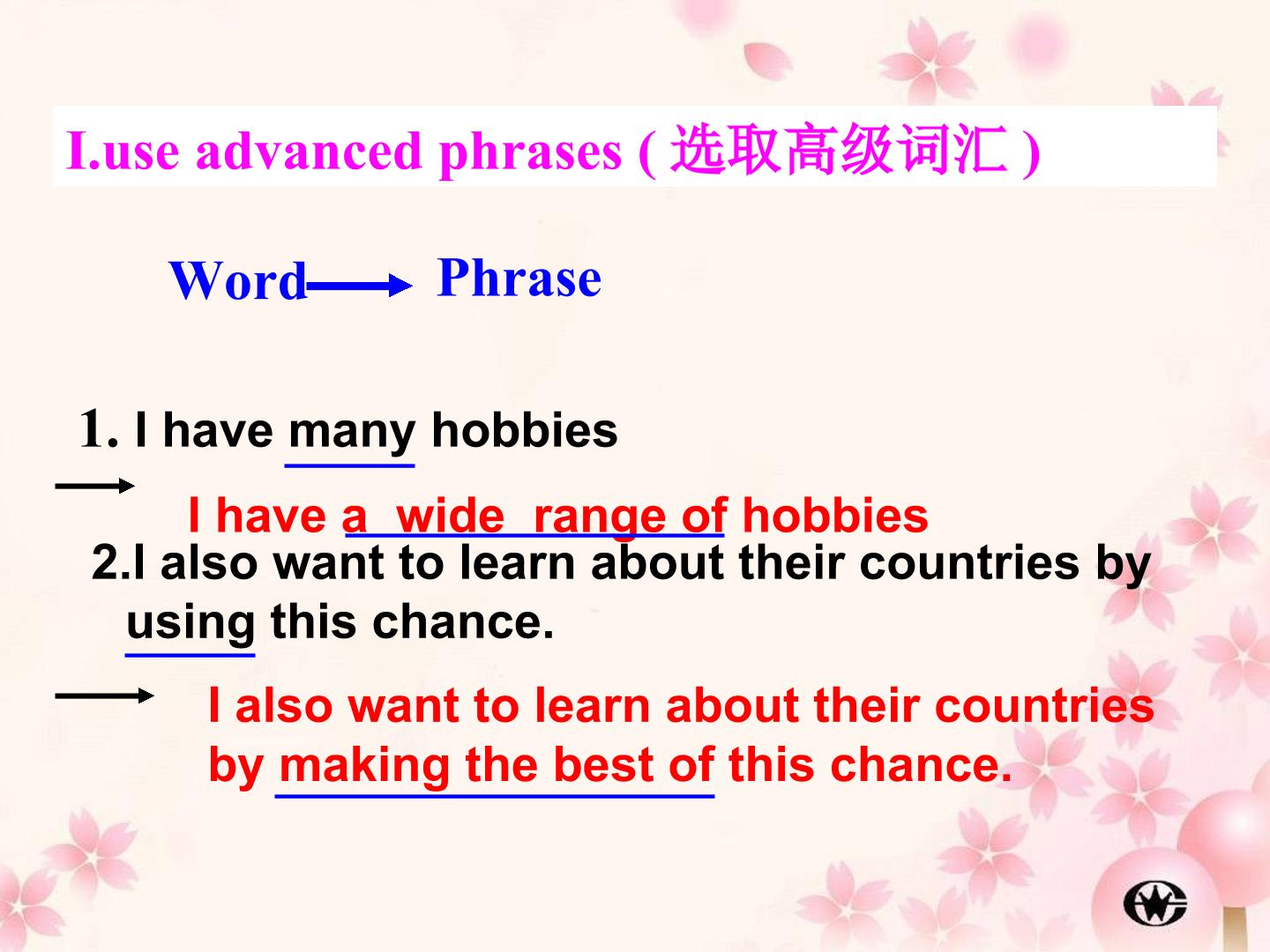 I.use advanced phrases ( 选取高级词汇 )

Word → Phrase

1. I have many hobbies

→ I have a wide range of hobbies

2.I also want to learn about their countries by using this chance.

→ I also want to learn about their countries by making the best of this chance.